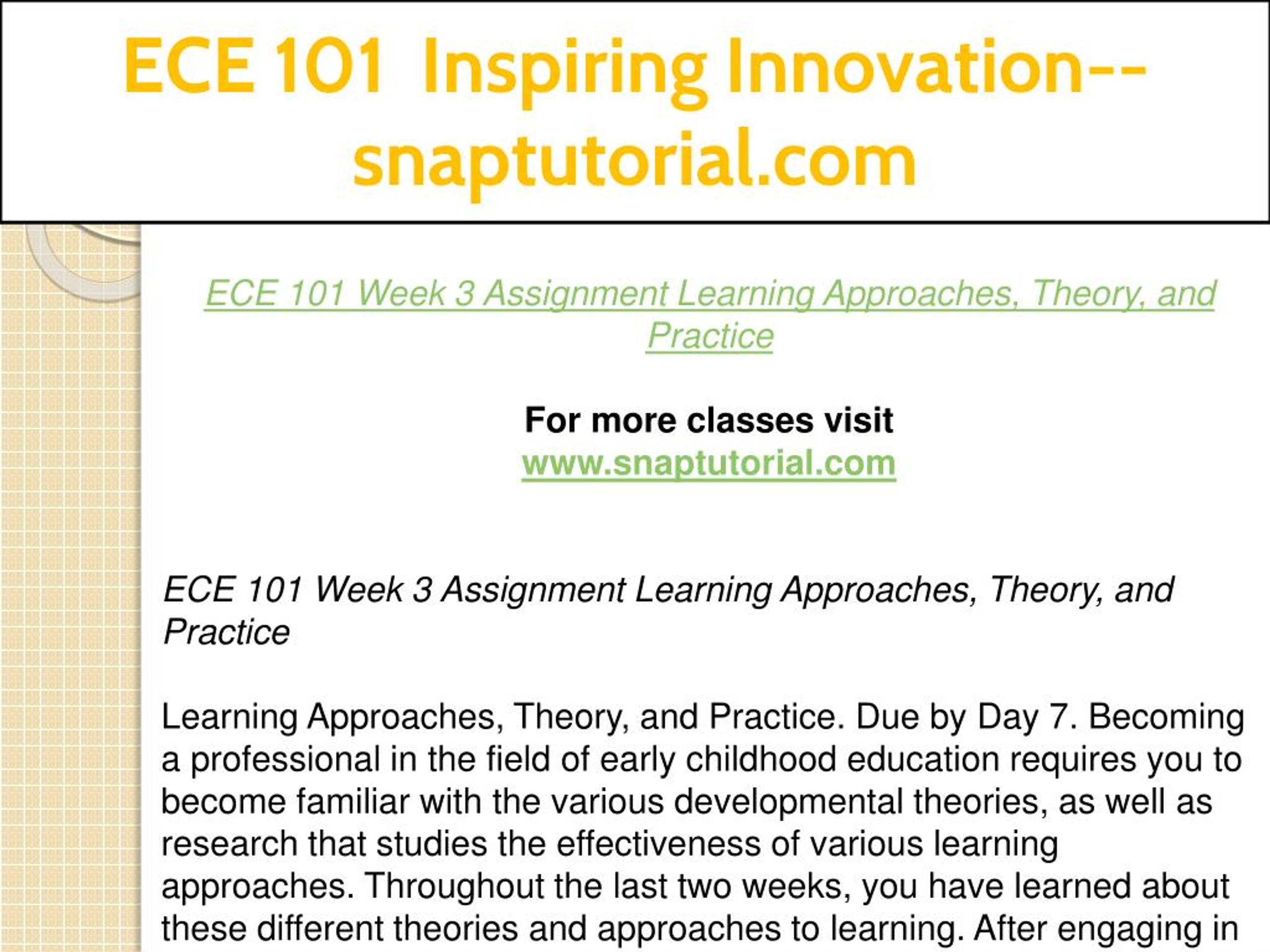 ECE 101 Inspiring Innovation--snaptutorial.com

ECE 101 Week 3 Assignment Learning Approaches, Theory, and Practice

For more classes visit
www.snaptutorial.com

ECE 101 Week 3 Assignment Learning Approaches, Theory, and Practice

Learning Approaches, Theory, and Practice. Due by Day 7. Becoming a professional in the field of early childhood education requires you to become familiar with the various developmental theories, as well as research that studies the effectiveness of various learning approaches. Throughout the last two weeks, you have learned about these different theories and approaches to learning. After engaging in